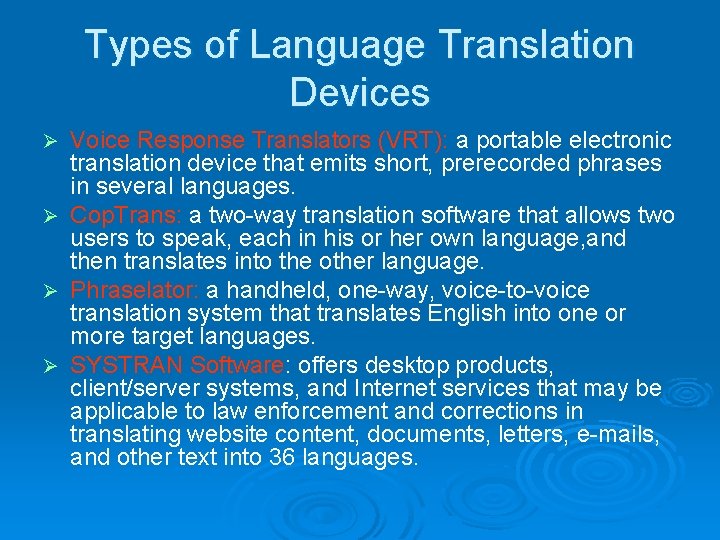 Types of Language Translation Devices

➢ Voice Response Translators (VRT): a portable electronic translation device that emits short, prerecorded phrases in several languages.

➢ CopTrans: a two-way translation software that allows two users to speak, each in his or her own language,and then translates into the other language.

➢ Phraselator: a handheld, one-way, voice-to-voice translation system that translates English into one or more target languages.

➢ SYSTRAN Software: offers desktop products, client/server systems, and Internet services that may be applicable to law enforcement and corrections in translating website content, documents, letters, e-mails, and other text into 36 languages.